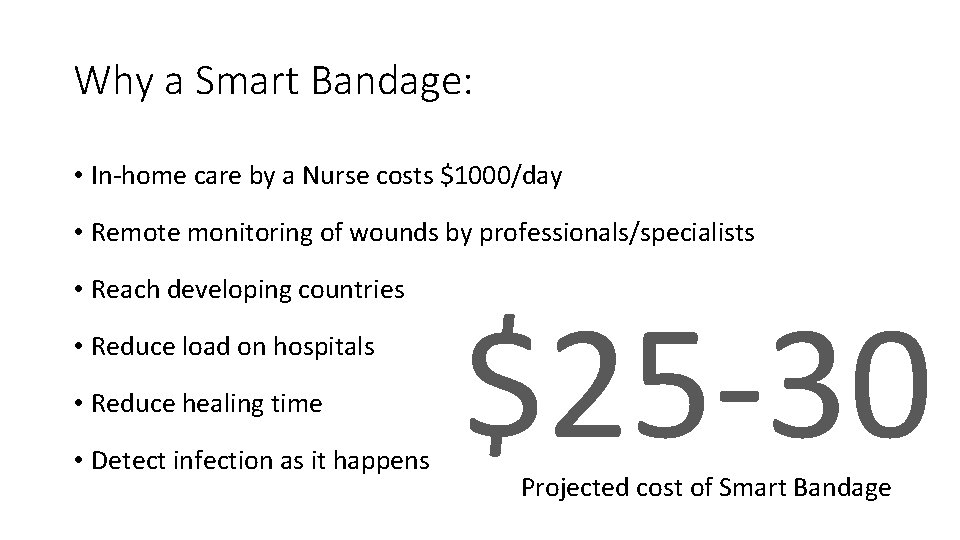 Why a Smart Bandage:

• In-home care by a Nurse costs \$1000/day

• Remote monitoring of wounds by professionals/specialists

• Reach developing countries

• Reduce load on hospitals

• Reduce healing time

• Detect infection as it happens

\$25-30

Projected cost of Smart Bandage